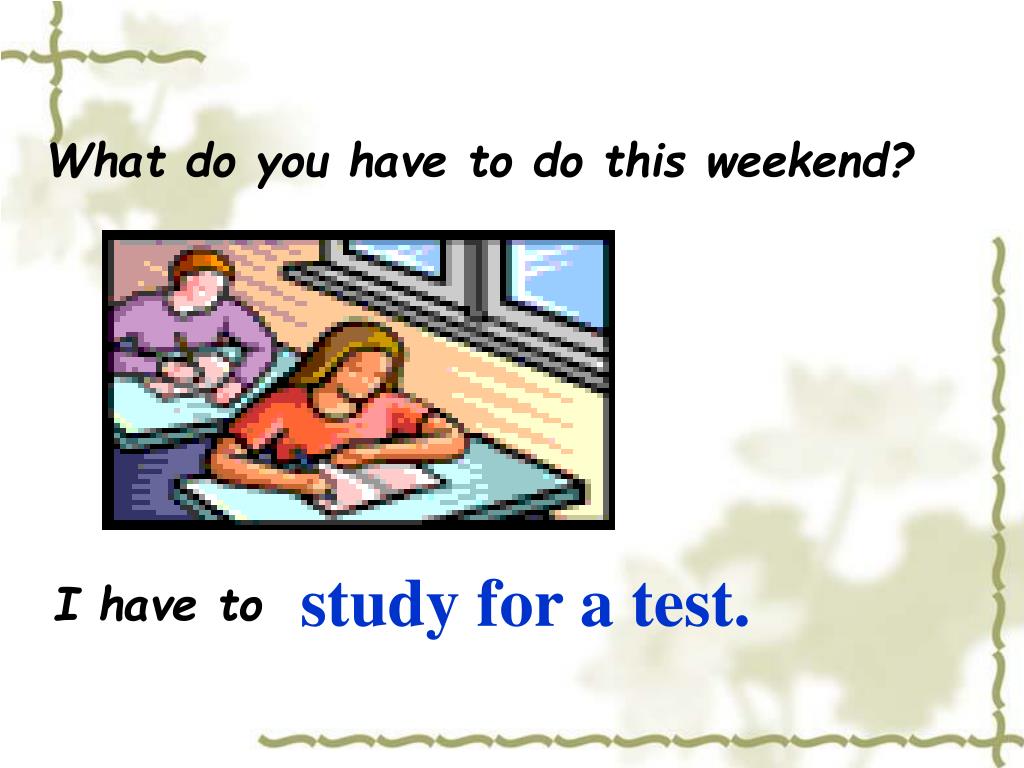 What do you have to do this weekend?

I have to study for a test.